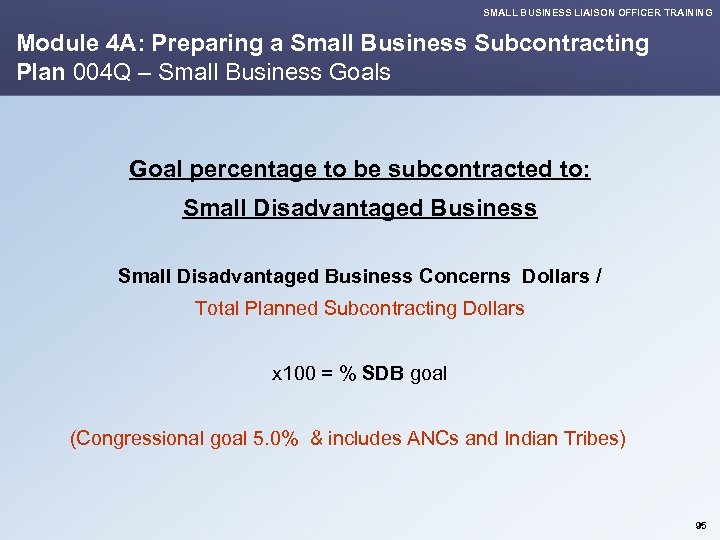 SMALL BUSINESS LIAISON OFFICER TRAINING

Module 4A: Preparing a Small Business Subcontracting Plan 004Q – Small Business Goals

Goal percentage to be subcontracted to:

Small Disadvantaged Business

Small Disadvantaged Business Concerns Dollars /

Total Planned Subcontracting Dollars

x100 = % SDB goal

(Congressional goal 5.0% & includes ANCs and Indian Tribes)

95